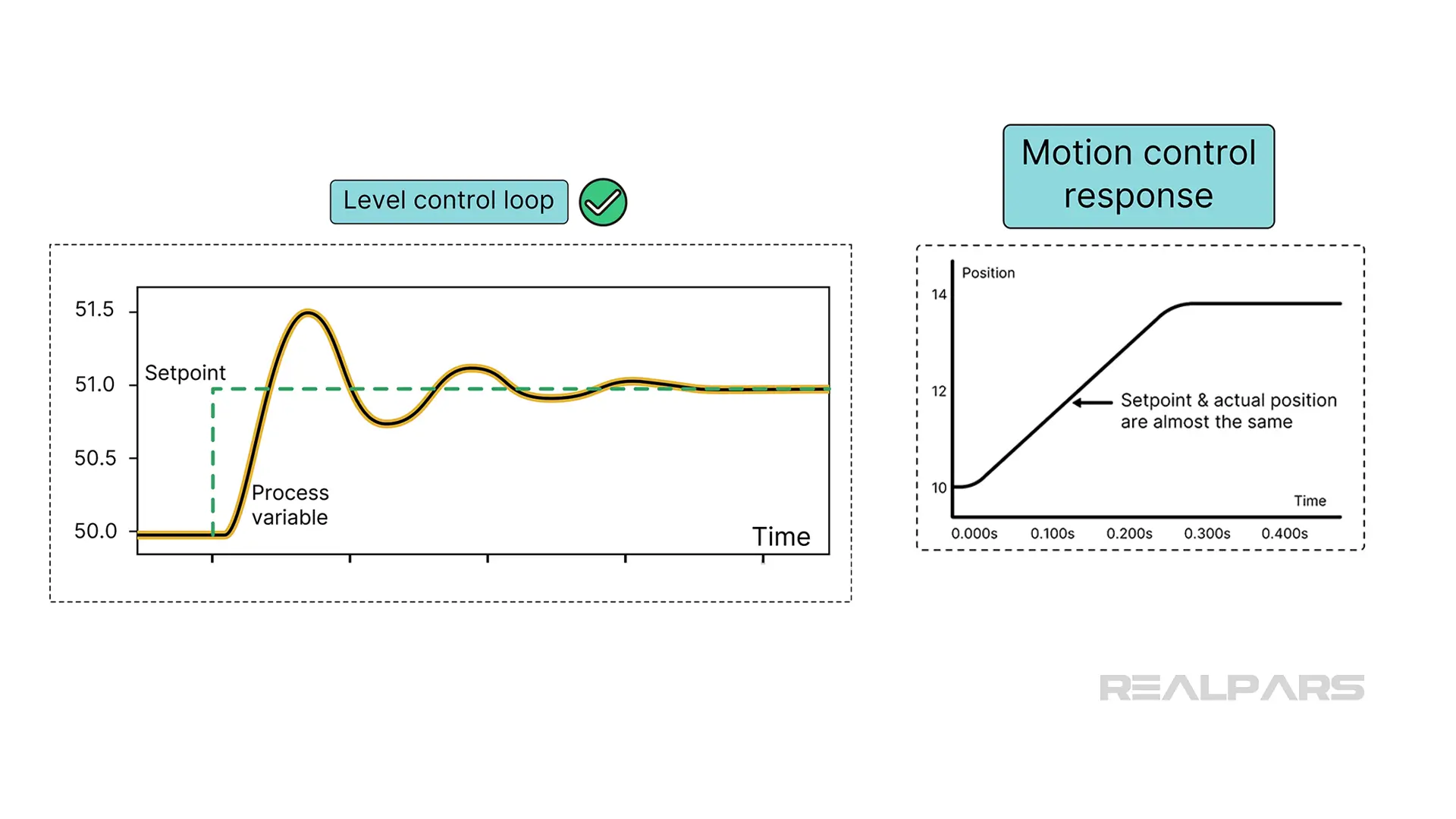 Level control loop

51.5
51.0
50.5
50.0
Setpoint
Process variable
Time

Motion control response

Position
14
12
10
Setpoint & actual position are almost the same
Time
0.000s
0.100s
0.200s
0.300s
0.400s

REALPARS